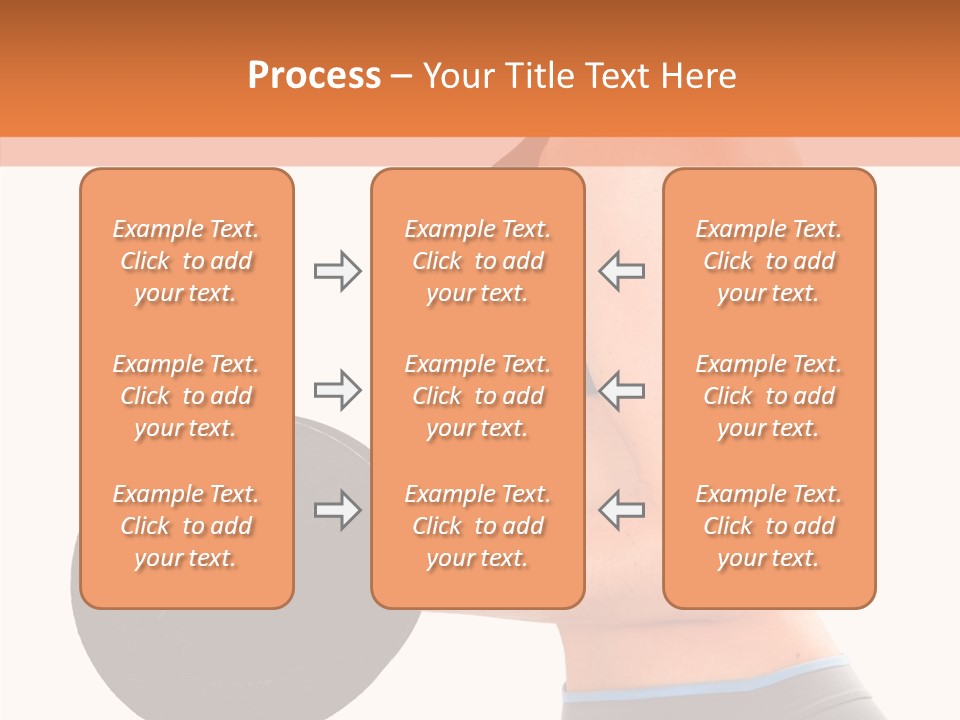 Process – Your Title Text Here

Example Text. Click to add your text.

Example Text. Click to add your text.

Example Text. Click to add your text.

Example Text. Click to add your text.

Example Text. Click to add your text.

Example Text. Click to add your text.

Example Text. Click to add your text.

Example Text. Click to add your text.

Example Text. Click to add your text.